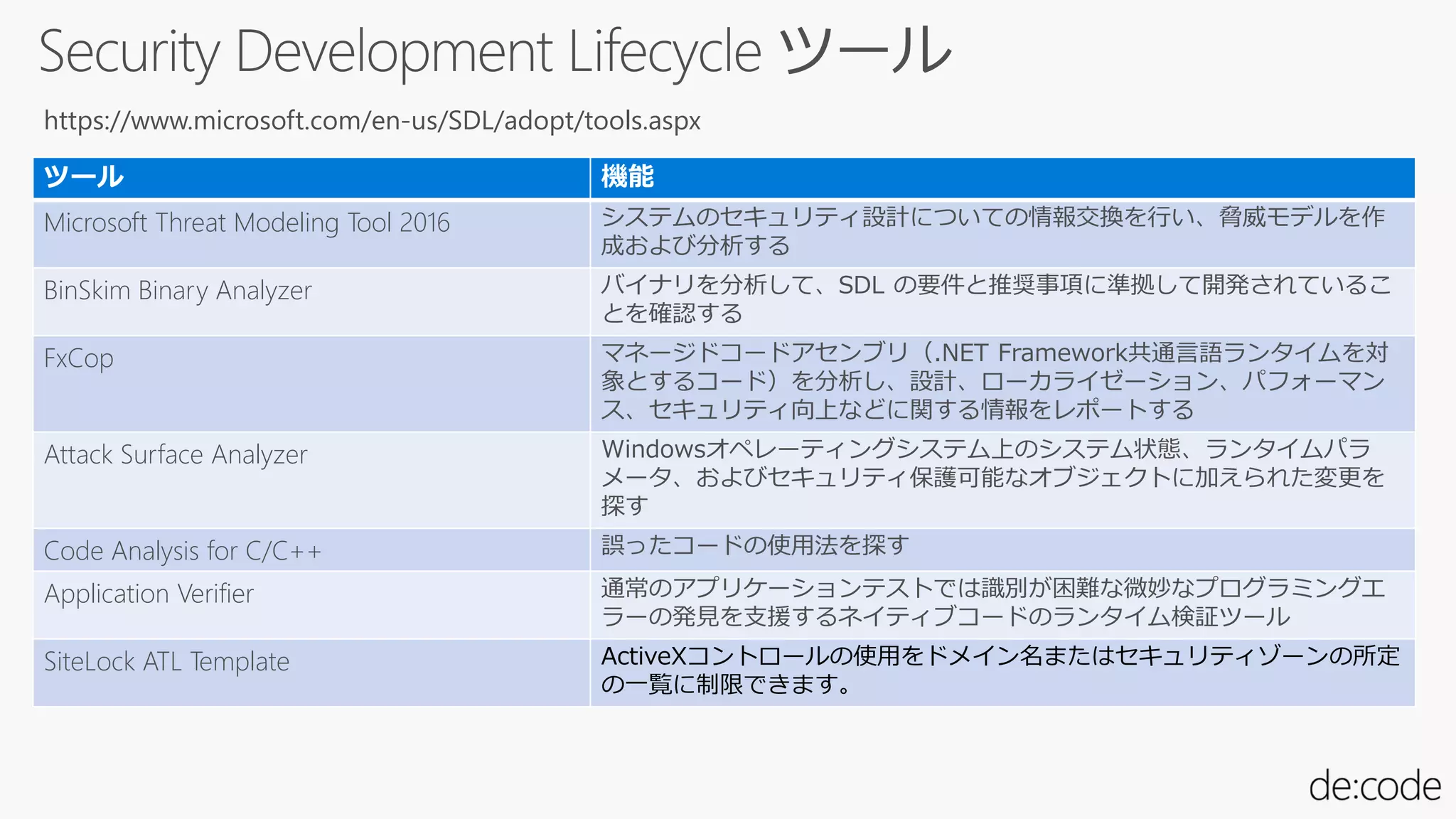 Security Development Lifecycle ツール

https://www.microsoft.com/en-us/SDL/adopt/tools.aspx

| ツール | 機能 |
|---|---|
| Microsoft Threat Modeling Tool 2016 | システムのセキュリティ設計についての情報交換を行い、脅威モデルを作成および分析する |
| BinSkim Binary Analyzer | バイナリを分析して、SDL の要件と推奨事項に準拠して開発されていることを確認する |
| FxCop | マネージドコードアセンブリ（.NET Framework共通言語ランタイムを対象とするコード）を分析し、設計、ローカライゼーション、パフォーマンス、セキュリティ向上などに関する情報をレポートする |
| Attack Surface Analyzer | Windowsオペレーティングシステム上のシステム状態、ランタイムパラメータ、およびセキュリティ保護可能なオブジェクトに加えられた変更を探す |
| Code Analysis for C/C++ | 誤ったコードの使用法を探す |
| Application Verifier | 通常のアプリケーションテストでは識別が困難な微妙なプログラミングエラーの発見を支援するネイティブコードのランタイム検証ツール |
| SiteLock ATL Template | ActiveXコントロールの使用をドメイン名またはセキュリティゾーンの所定の一覧に制限できます。 |

de:code